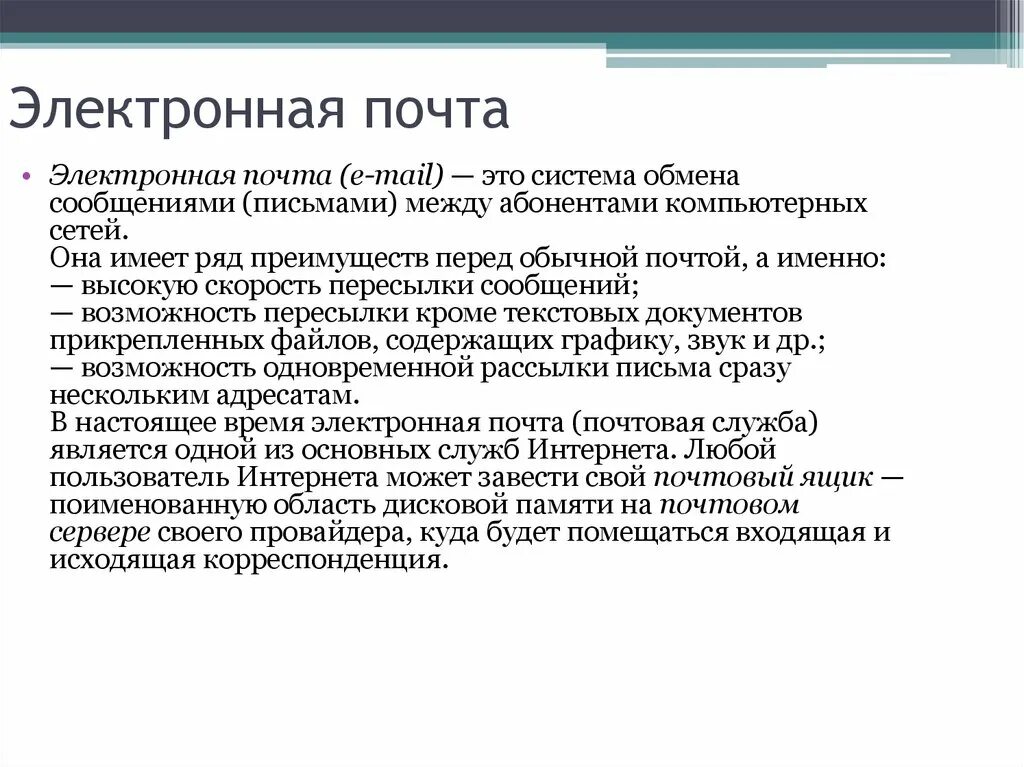 Электронная почта

• Электронная почта (e-mail) — это система обмена сообщениями (письмами) между абонентами компьютерных сетей.
Она имеет ряд преимуществ перед обычной почтой, а именно:
— высокую скорость пересылки сообщений;
— возможность пересылки кроме текстовых документов прикрепленных файлов, содержащих графику, звук и др.;
— возможность одновременной рассылки письма сразу нескольким адресатам.
В настоящее время электронная почта (почтовая служба) является одной из основных служб Интернета. Любой пользователь Интернета может завести свой почтовый ящик — поименованную область дисковой памяти на почтовом сервере своего провайдера, куда будет помещаться входящая и исходящая корреспонденция.